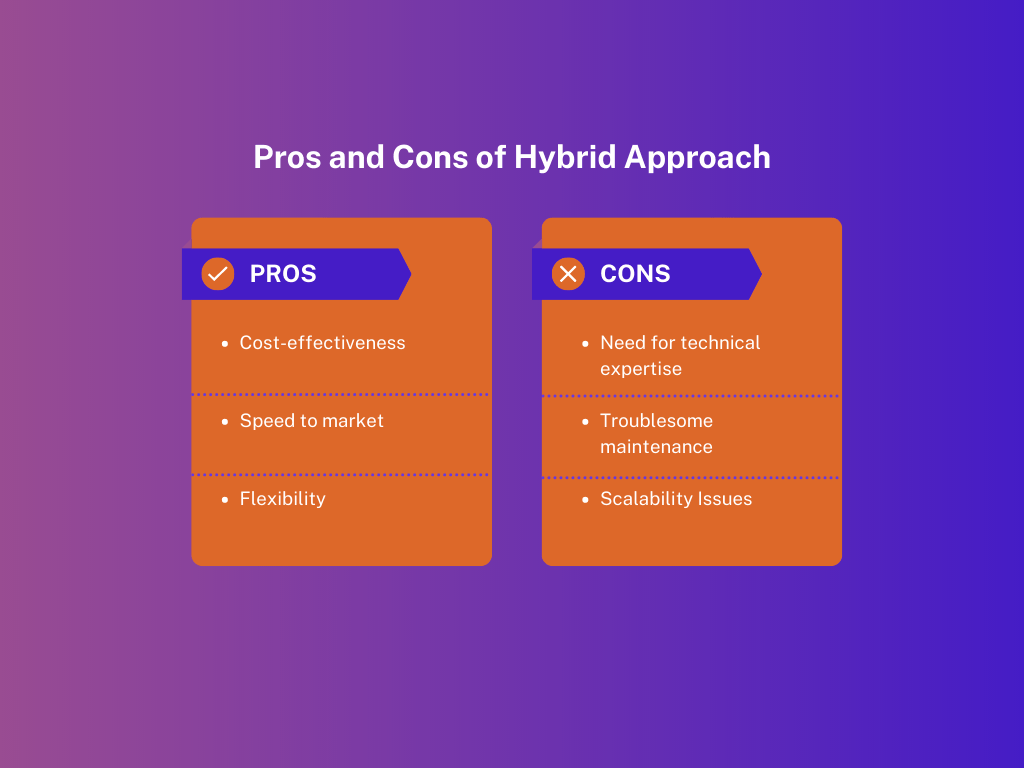 Pros and Cons of Hybrid Approach

PROS

- Cost-effectiveness
- Speed to market
- Flexibility

CONS

- Need for technical expertise
- Troublesome maintenance
- Scalability Issues